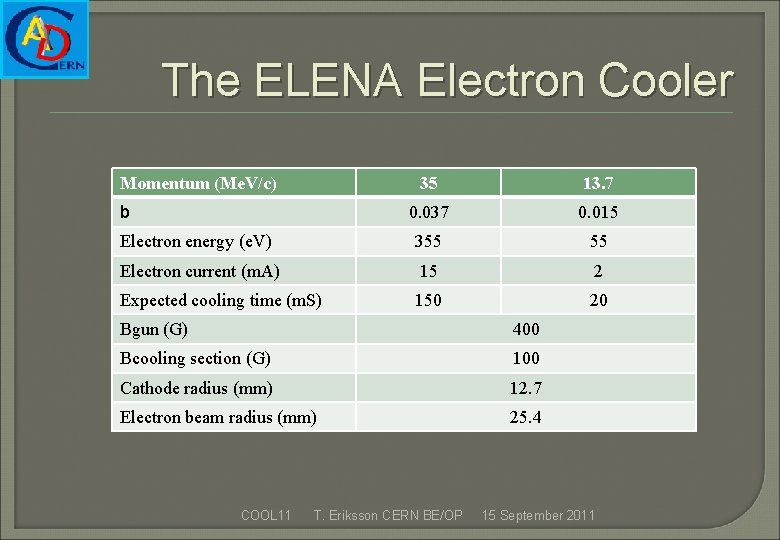 AD CERN

The ELENA Electron Cooler

| Momentum (MeV/c) | 35 | 13.7 |
|---|---|---|
| b | 0.037 | 0.015 |
| Electron energy (eV) | 355 | 55 |
| Electron current (mA) | 15 | 2 |
| Expected cooling time (mS) | 150 | 20 |
| Bgun (G) | 400 | |
| Bcooling section (G) | 100 | |
| Cathode radius (mm) | 12.7 | |
| Electron beam radius (mm) | 25.4 | |

COOL11 T. Eriksson CERN BE/OP 15 September 2011